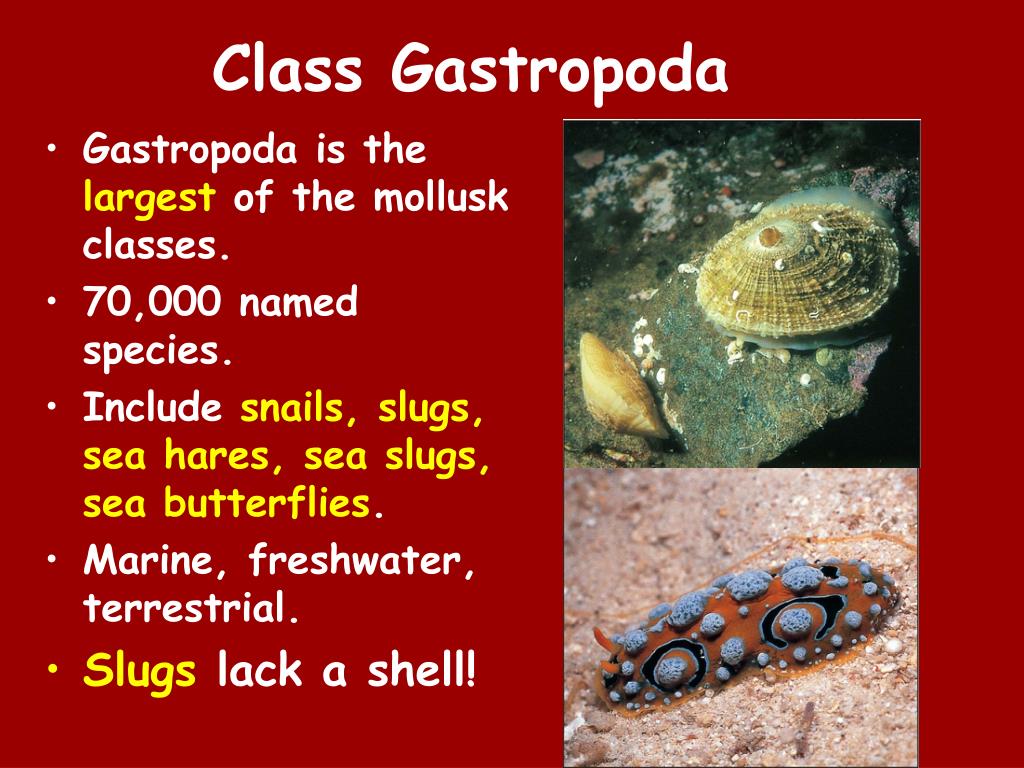 Class Gastropoda

• Gastropoda is the largest of the mollusk classes.
• 70,000 named species.
• Include snails, slugs, sea hares, sea slugs, sea butterflies.
• Marine, freshwater, terrestrial.
• Slugs lack a shell!